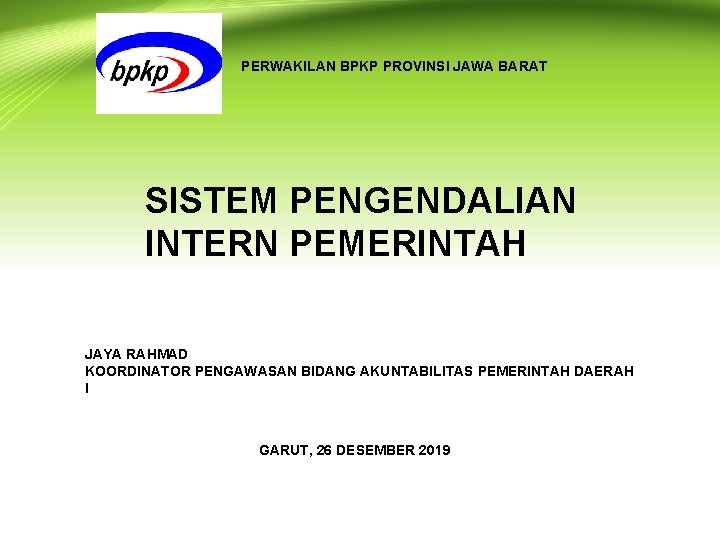 bpkp

PERWAKILAN BPKP PROVINSI JAWA BARAT

SISTEM PENGENDALIAN INTERN PEMERINTAH

JAYA RAHMAD
KOORDINATOR PENGAWASAN BIDANG AKUNTABILITAS PEMERINTAH DAERAH I

GARUT, 26 DESEMBER 2019